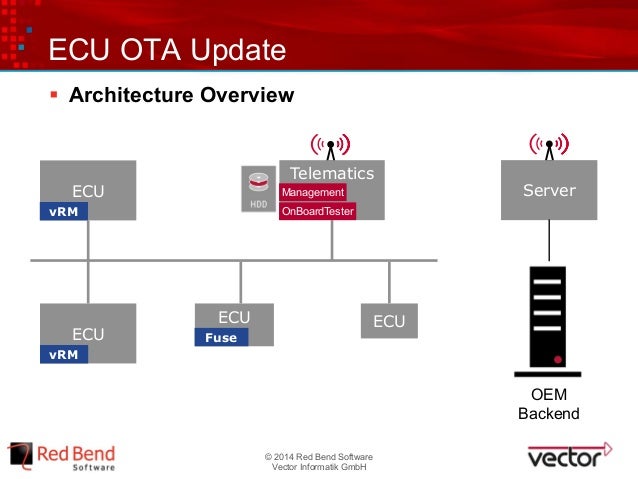 ECU OTA Update

Architecture Overview

ECU
vRM

HDD

Telematics
Management
OnBoardTester

Server

ECU
vRM

ECU
Fuse

ECU

OEM
Backend

Red Bend
Software

© 2014 Red Bend Software
Vector Informatik GmbH

vector